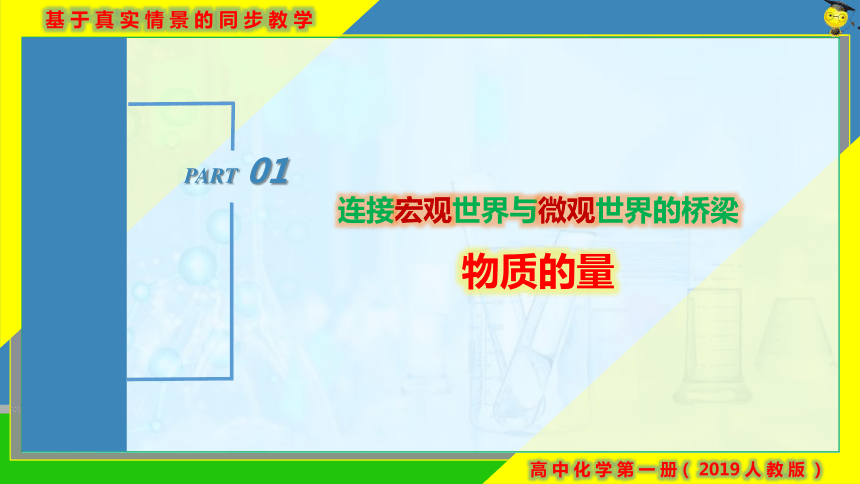 基于真实情景的同步教学

PART 01

连接宏观世界与微观世界的桥梁

物质的量

高中化学第一册（2019人教版）